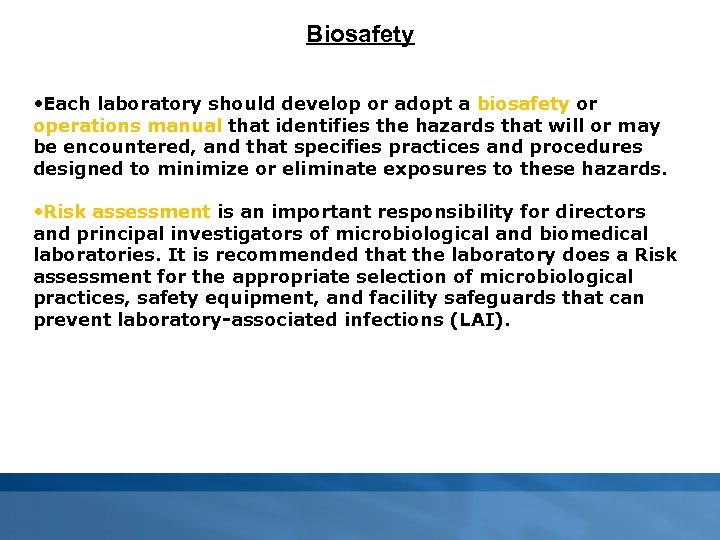 Biosafety

•Each laboratory should develop or adopt a biosafety or operations manual that identifies the hazards that will or may be encountered, and that specifies practices and procedures designed to minimize or eliminate exposures to these hazards.

•Risk assessment is an important responsibility for directors and principal investigators of microbiological and biomedical laboratories. It is recommended that the laboratory does a Risk assessment for the appropriate selection of microbiological practices, safety equipment, and facility safeguards that can prevent laboratory-associated infections (LAI).